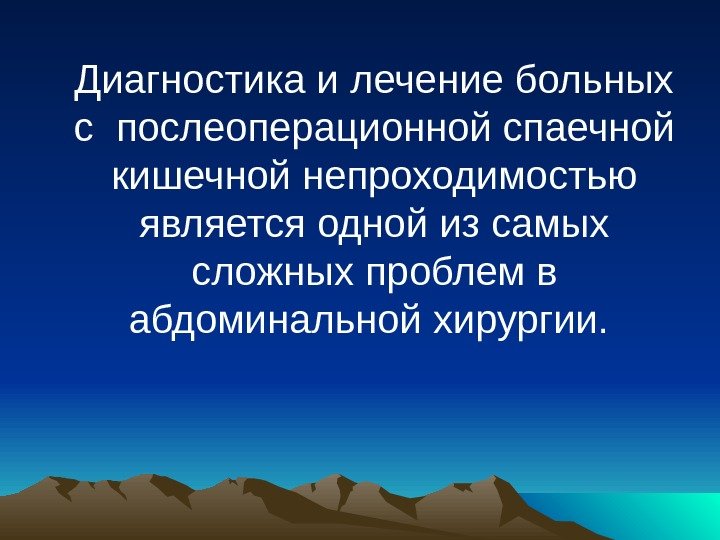 Диагностика и лечение больных с послеоперационной спаечной кишечной непроходимостью является одной из самых сложных проблем в абдоминальной хирургии.